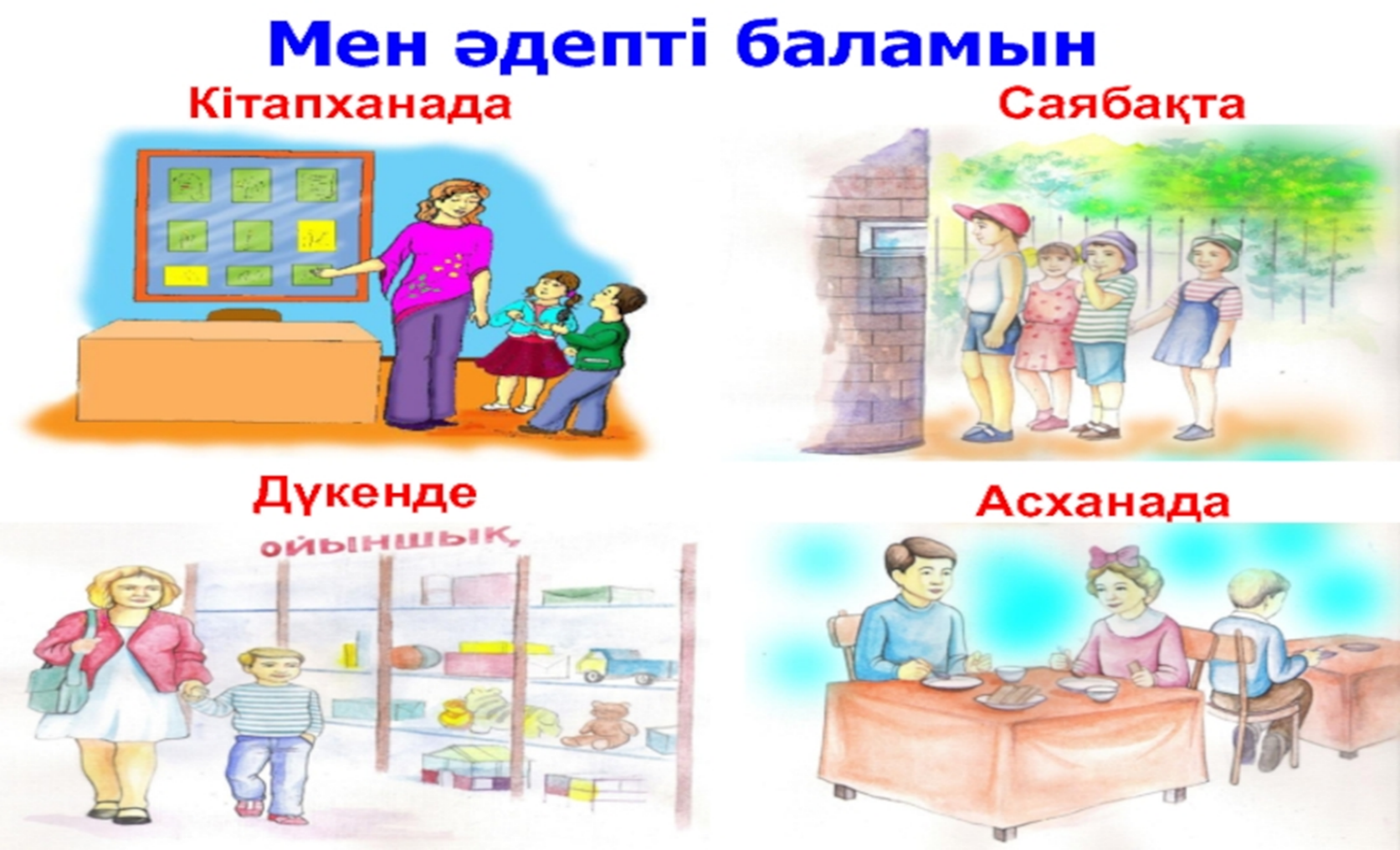 Мен әдепті баламын

Кітапханада

Саябақта

Дүкенде

ойыншық

Асханада